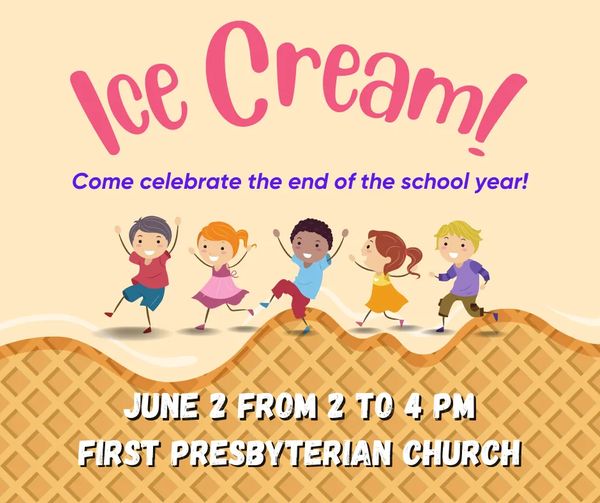 Ice Cream!

Come celebrate the end of the school year!

JUNE 2 FROM 2 TO 4 PM
FIRST PRESBYTERIAN CHURCH